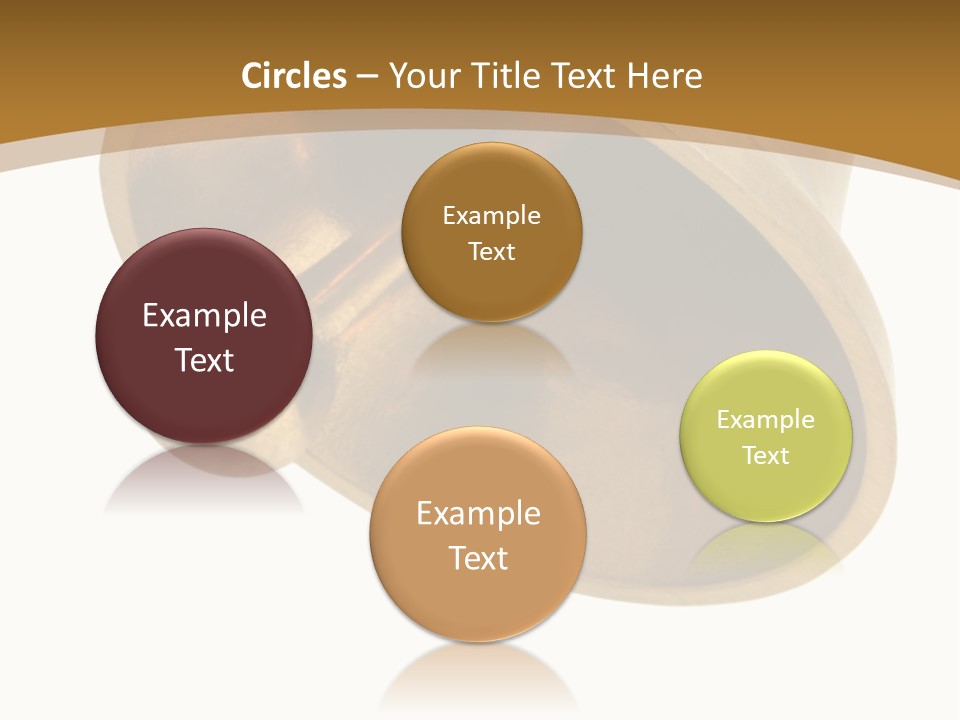 Circles – Your Title Text Here

Example Text

Example Text

Example Text

Example Text